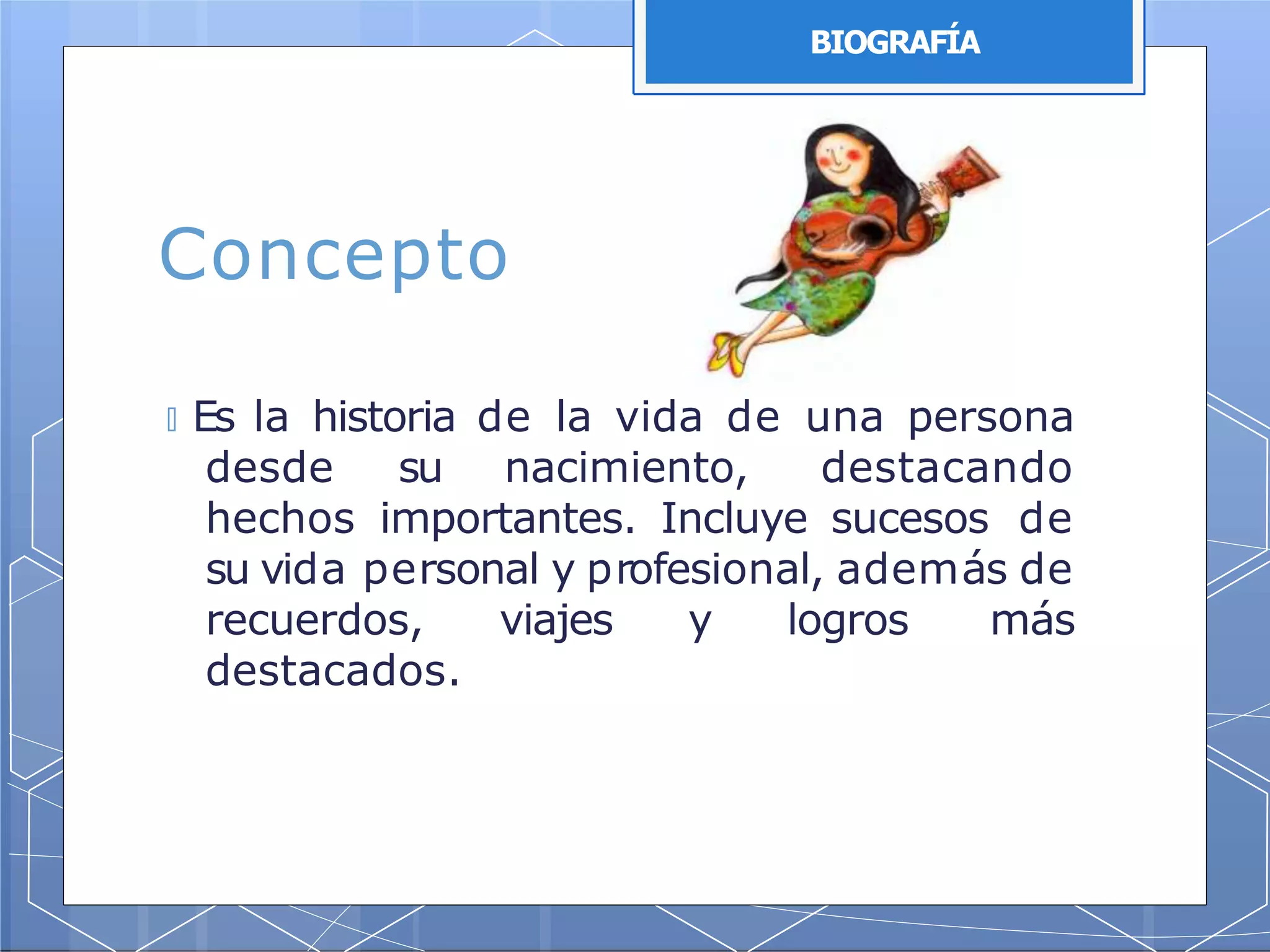 BIOGRAFÍA

Concepto

Es la historia de la vida de una persona desde su nacimiento, destacando hechos importantes. Incluye sucesos de su vida personal y profesional, además de recuerdos, viajes y logros más destacados.